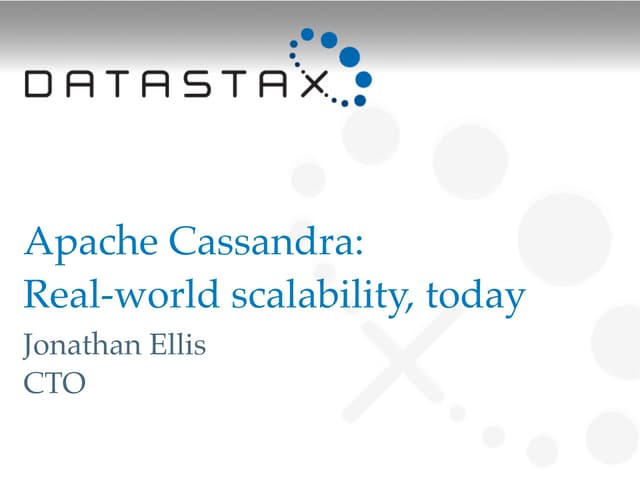 DATASTAX

Apache Cassandra:
Real-world scalability, today

Jonathan Ellis
CTO